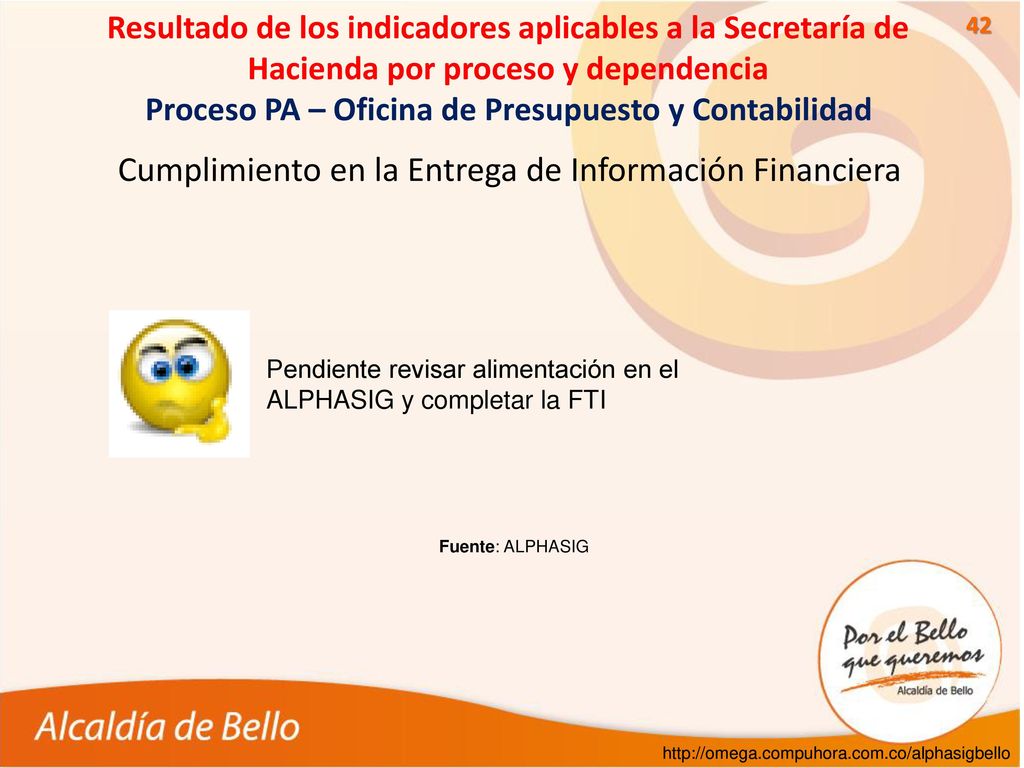 Resultado de los indicadores aplicables a la Secretaría de Hacienda por proceso y dependencia
Proceso PA – Oficina de Presupuesto y Contabilidad

42

Cumplimiento en la Entrega de Información Financiera

Pendiente revisar alimentación en el ALPHASIG y completar la FTI

Fuente: ALPHASIG

Por el Bello que queremos
Alcaldía de Bello

Alcaldía de Bello

http://omega.compuhora.com.co/alphasigbello